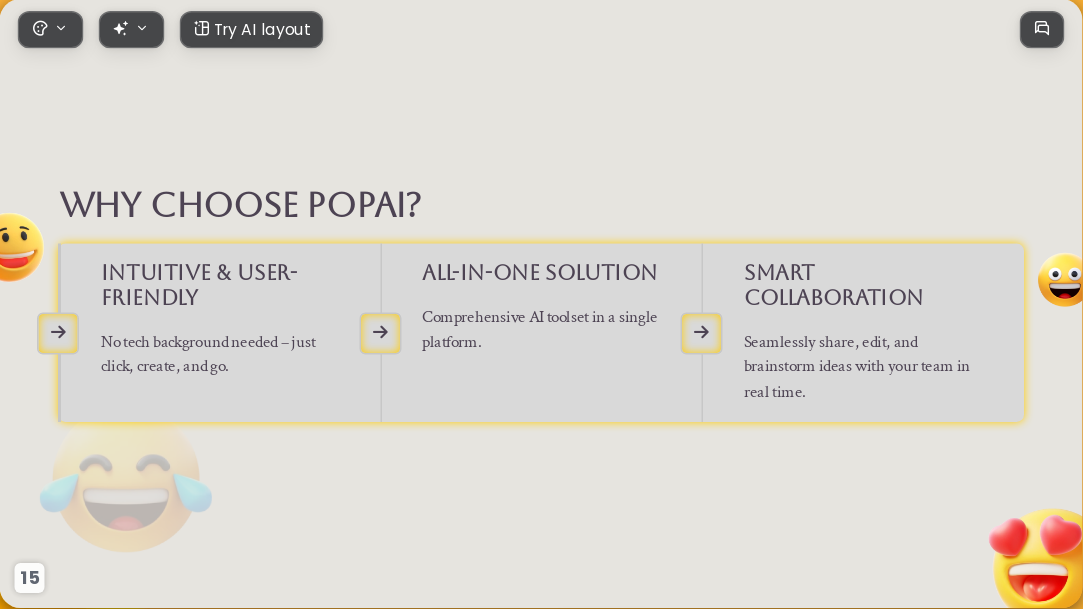 Try AI layout

WHY CHOOSE POPAI?

INTUITIVE & USER-FRIENDLY

No tech background needed – just click, create, and go.

ALL-IN-ONE SOLUTION

Comprehensive AI toolset in a single platform.

SMART COLLABORATION

Seamlessly share, edit, and brainstorm ideas with your team in real time.

15